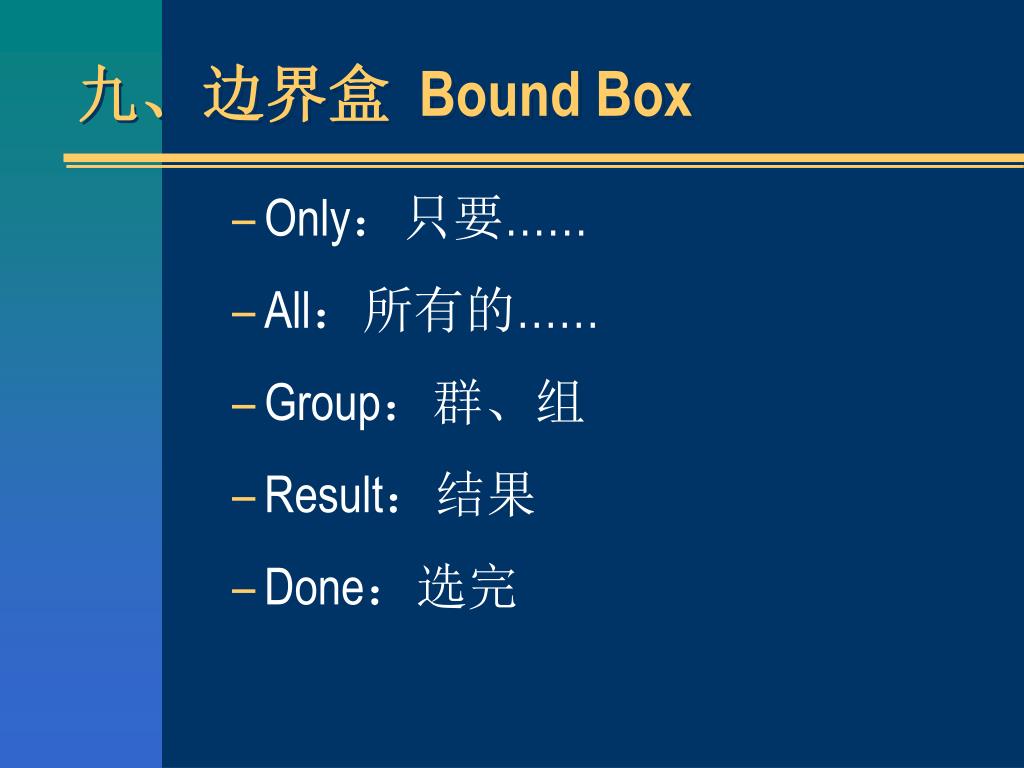 九、边界盒 Bound Box

– Only：只要……

– All：所有的……

– Group：群、组

– Result：结果

– Done：选完